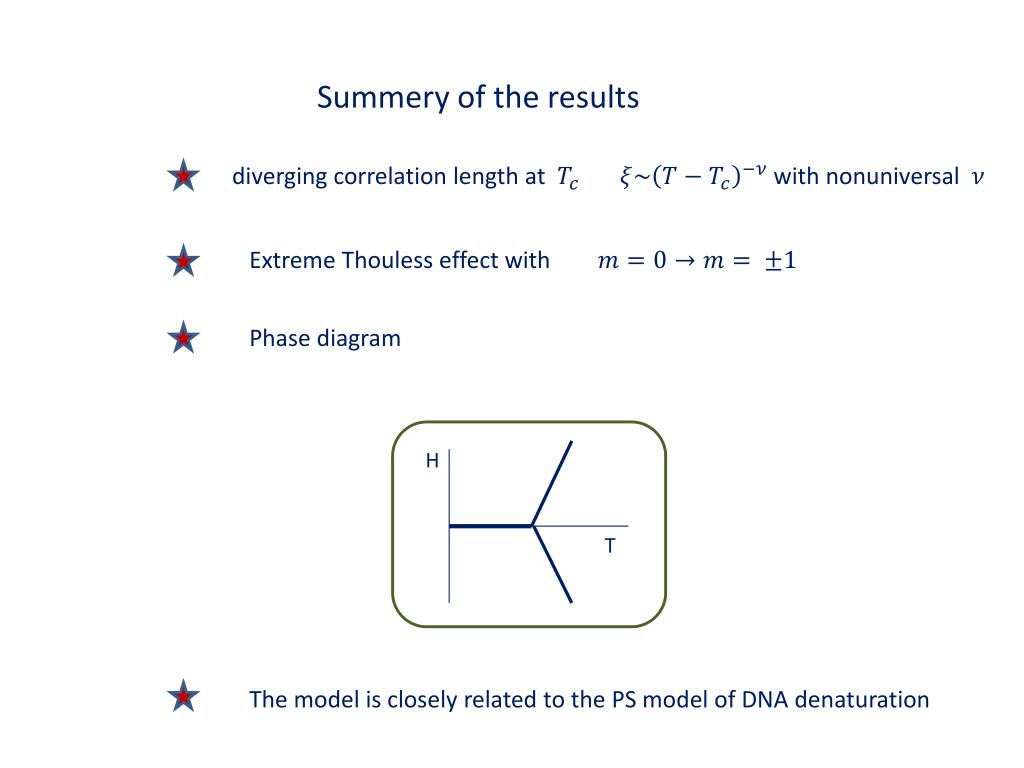 Summery of the results

diverging correlation length at $T_c$ $\xi \sim (T - T_c)^{-\nu}$ with nonuniversal $\nu$

Extreme Thouless effect with $m = 0 \rightarrow m = \pm 1$

Phase diagram

H

T

The model is closely related to the PS model of DNA denaturation